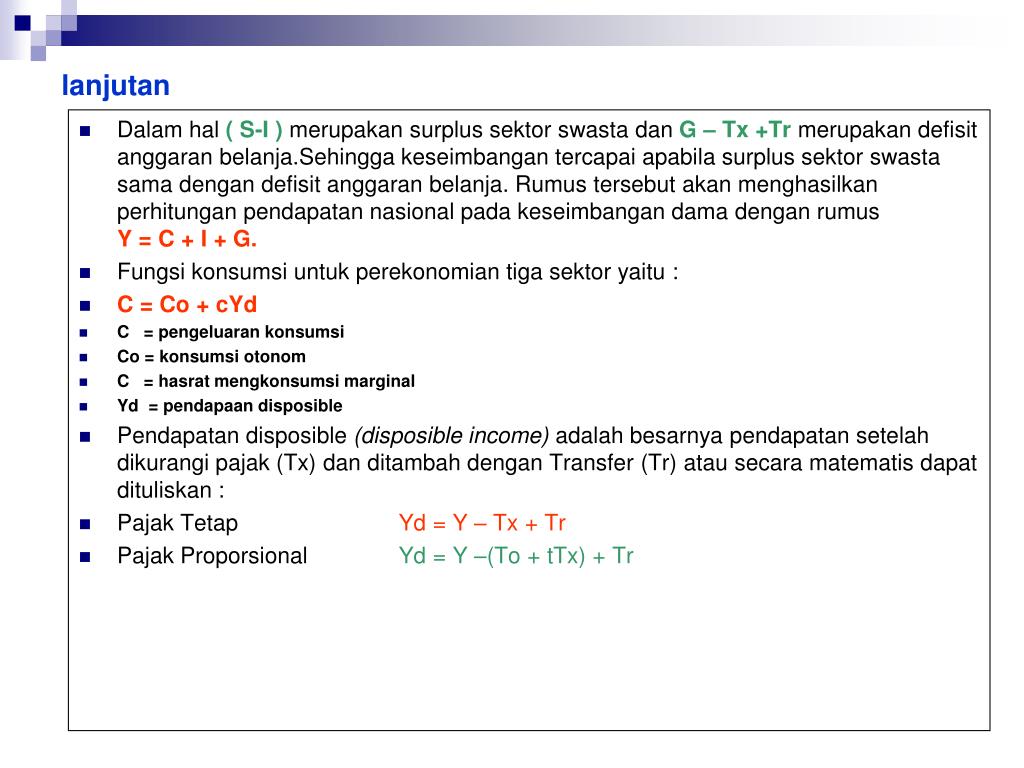 lanjutan

Dalam hal ( S-I ) merupakan surplus sektor swasta dan G – Tx +Tr merupakan defisit anggaran belanja.Sehingga keseimbangan tercapai apabila surplus sektor swasta sama dengan defisit anggaran belanja. Rumus tersebut akan menghasilkan perhitungan pendapatan nasional pada keseimbangan dama dengan rumus Y = C + I + G.

Fungsi konsumsi untuk perekonomian tiga sektor yaitu :

C = Co + cYd

C = pengeluaran konsumsi

Co = konsumsi otonom

C = hasrat mengkonsumsi marginal

Yd = pendapaan disposible

Pendapatan disposible (disposible income) adalah besarnya pendapatan setelah dikurangi pajak (Tx) dan ditambah dengan Transfer (Tr) atau secara matematis dapat dituliskan :

Pajak Tetap Yd = Y – Tx + Tr

Pajak Proporsional Yd = Y –(To + tTx) + Tr